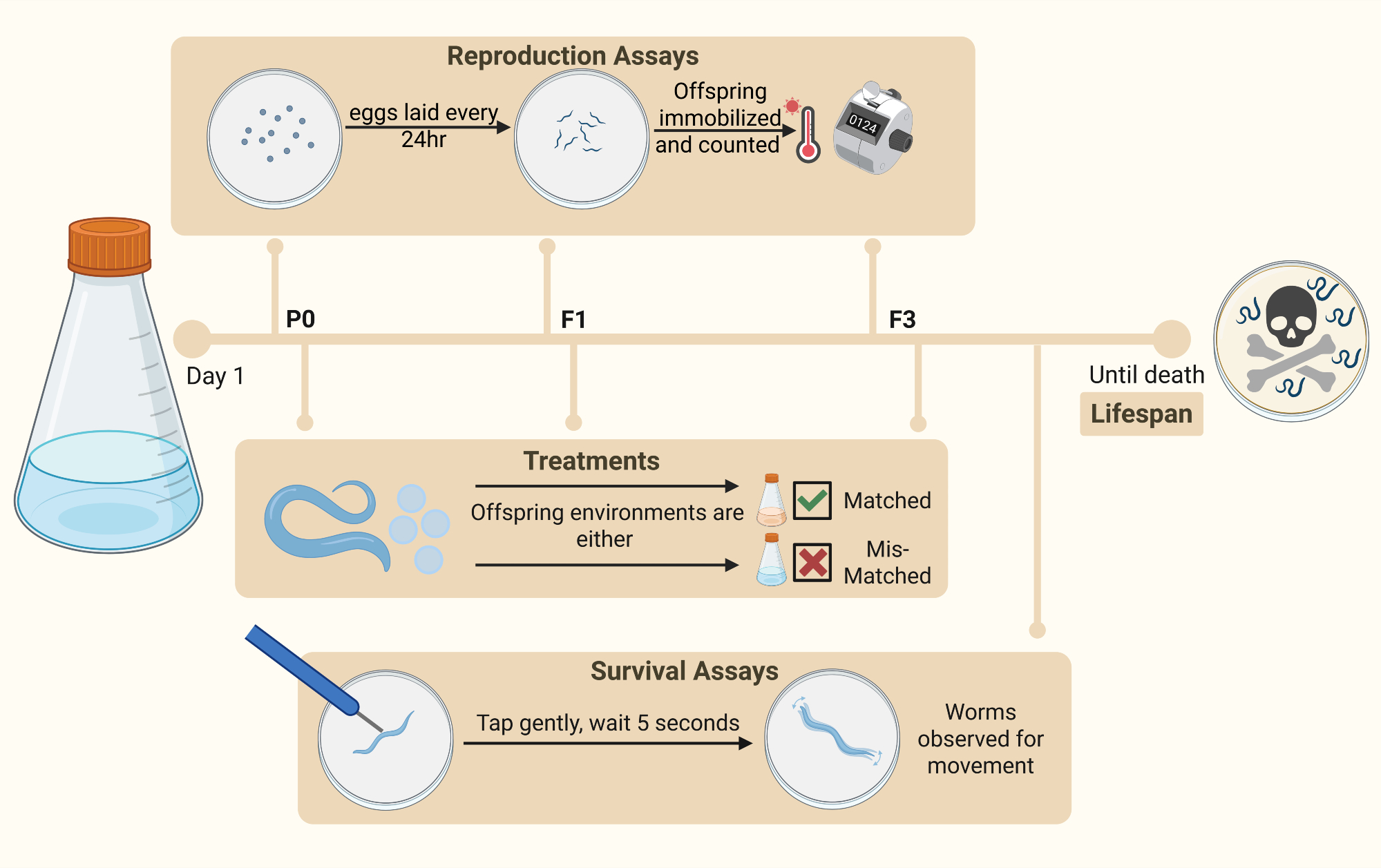 Reproduction Assays

eggs laid every 24hr

Offspring immobilized and counted

0124

P0

F1

F3

Day 1

Until death

Lifespan

Treatments

Offspring environments are either

Matched

Mis-Matched

Survival Assays

Tap gently, wait 5 seconds

Worms observed for movement